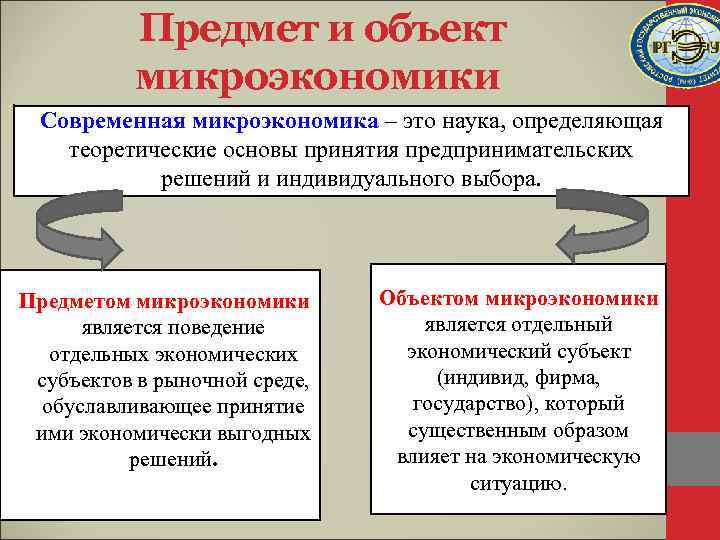 Предмет и объект микроэкономики

РГЭУ

Современная микроэкономика – это наука, определяющая теоретические основы принятия предпринимательских решений и индивидуального выбора.

Предметом микроэкономики является поведение отдельных экономических субъектов в рыночной среде, обуславливающее принятие ими экономически выгодных решений.

Объектом микроэкономики является отдельный экономический субъект (индивид, фирма, государство), который существенным образом влияет на экономическую ситуацию.